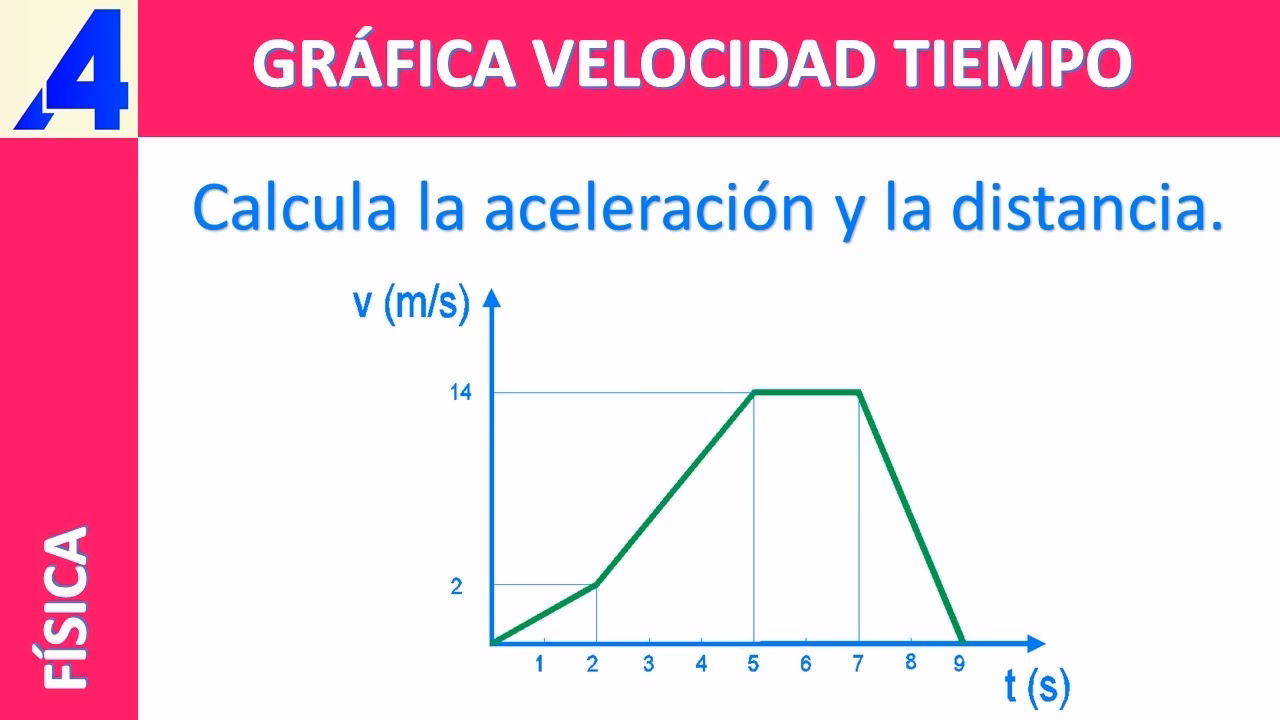 4

GRÁFICA VELOCIDAD TIEMPO

FÍSICA

Calcula la aceleración y la distancia.

v (m/s)

14

2

1 2 3 4 5 6 7 8 9

t (s)